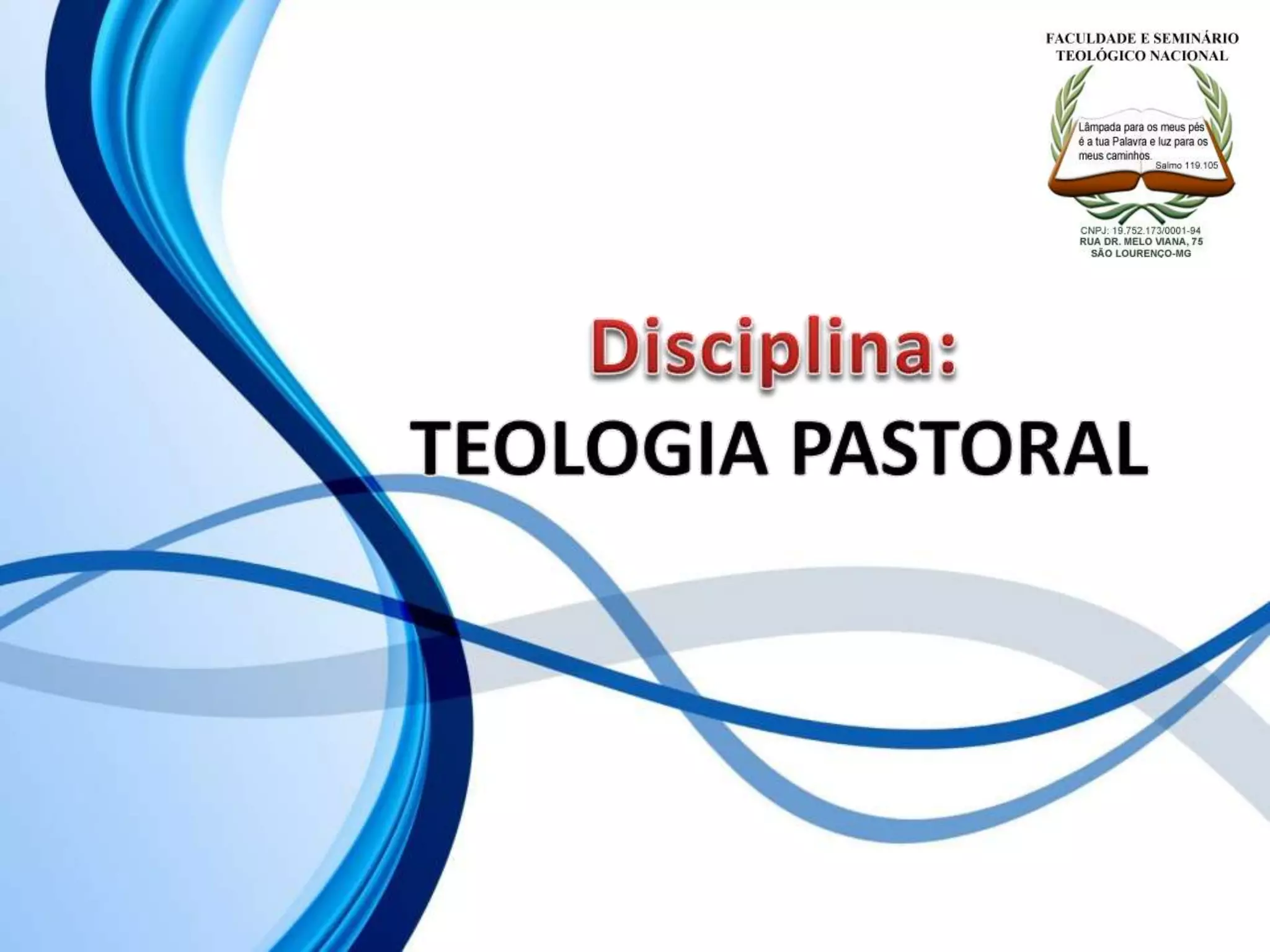 FACULDADE E SEMINÁRIO
TEOLÓGICO NACIONAL

Lâmpada para os meus pés é a tua Palavra e luz para os meus caminhos.
Salmo 119.105

CNPJ: 19.752.173/0001-94
RUA DR. MELO VIANA, 75
SÃO LOURENÇO-MG

Disciplina:
TEOLOGIA PASTORAL